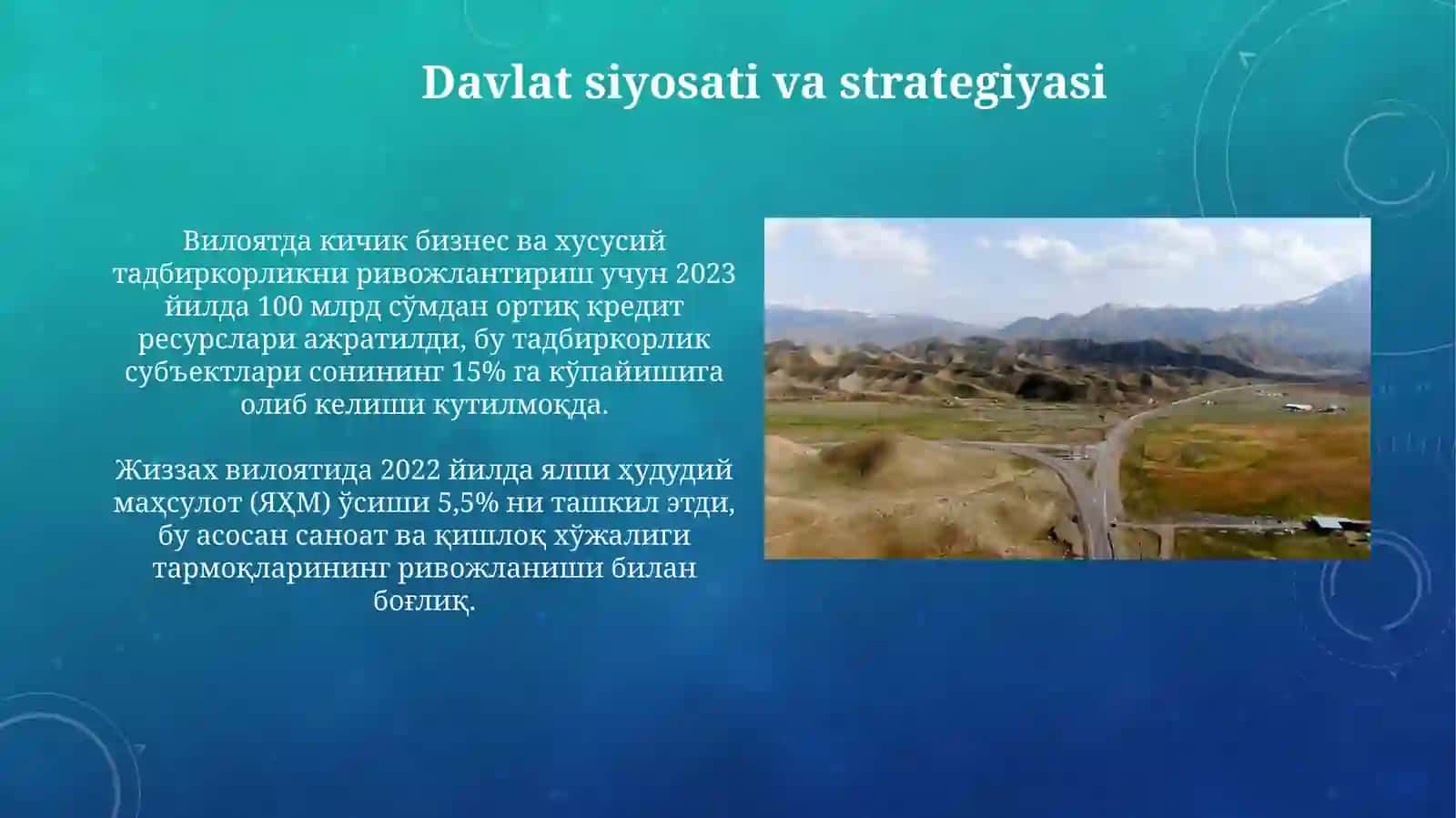 Davlat siyosati va strategiyasi

Вилоятда кичик бизнес ва хусусий тадбиркорликни ривожлантириш учун 2023 йилда 100 млрд сўмдан ортиқ кредит ресурслари ажратилди, бу тадбиркорлик субъектлари сонининг 15% га кўпайишига олиб келиши кутилмоқда.

Жиззах вилоятида 2022 йилда ялпи ҳудудий маҳсулот (ЯҲМ) ўсиши 5,5% ни ташкил этди, бу асосан саноат ва қишлоқ хўжалиги тармоқларининг ривожланиши билан боғлиқ.